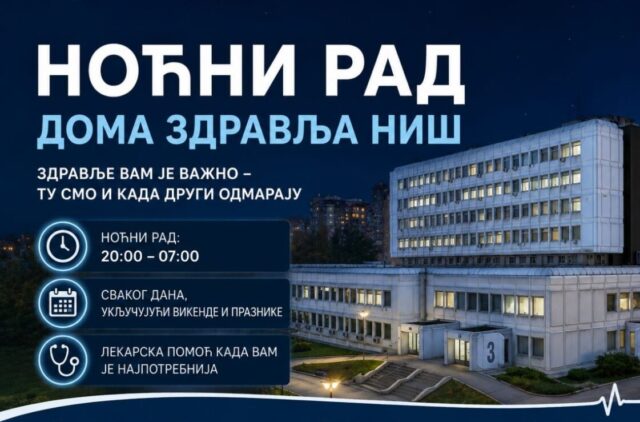 НОЋНИ РАД
ДОМА ЗДРАВЉА НИШ

ЗДРАВЉЕ ВАМ ЈЕ ВАЖНО – ТУ СМО И КАДА ДРУГИ ОДМАРАЈУ

НОЋНИ РАД:
20:00 – 07:00

СВАКОГ ДАНА, УКЉУЧУЈУЋИ ВИКЕНДЕ И ПРАЗНИКЕ

ЛЕКАРСКА ПОМОЋ КАДА ВАМ ЈЕ НАЈПОТРЕБНИЈА

3